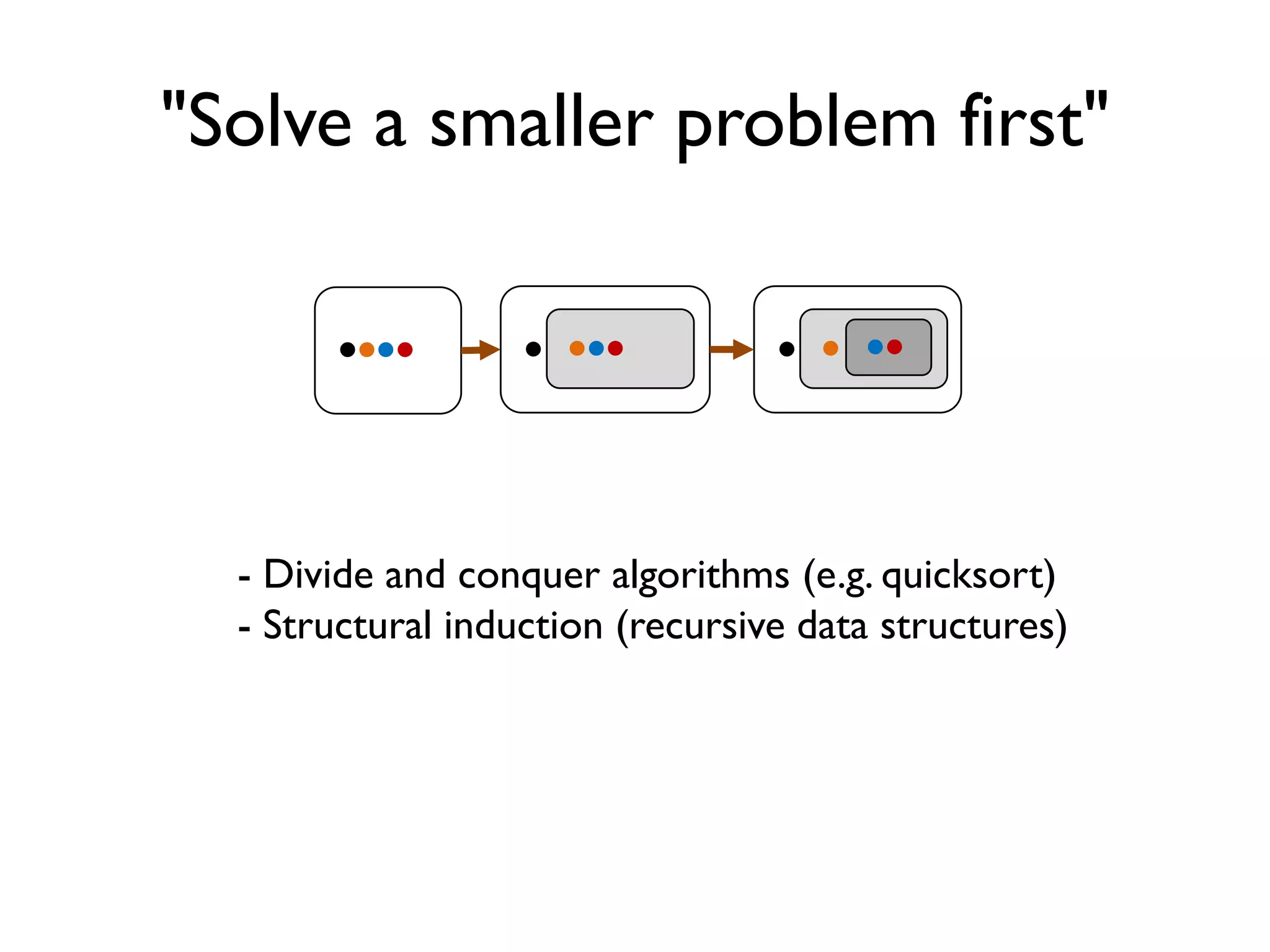 "Solve a smaller problem first"

- Divide and conquer algorithms (e.g. quicksort)
- Structural induction (recursive data structures)